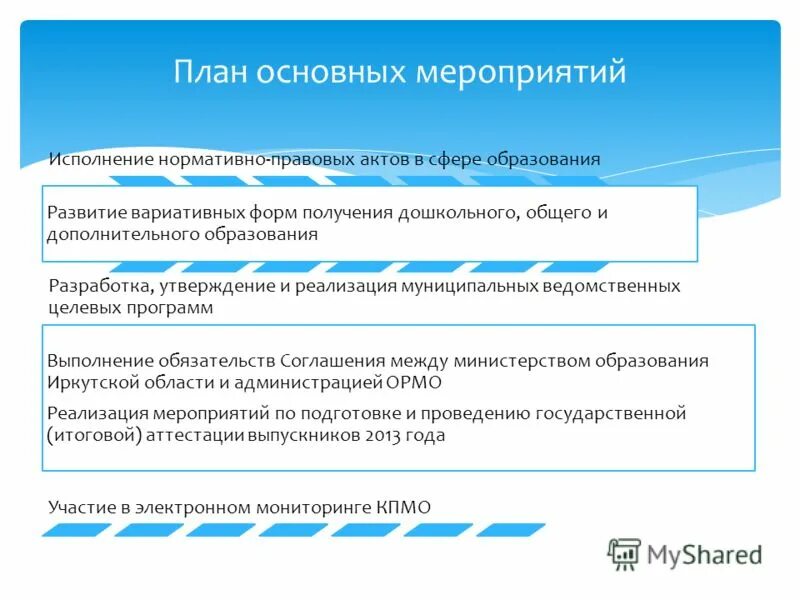 План основных мероприятий

Исполнение нормативно-правовых актов в сфере образования

Развитие вариативных форм получения дошкольного, общего и дополнительного образования

Разработка, утверждение и реализация муниципальных ведомственных целевых программ

Выполнение обязательств Соглашения между министерством образования Иркутской области и администрацией ОРМО

Реализация мероприятий по подготовке и проведению государственной (итоговой) аттестации выпускников 2013 года

Участие в электронном мониторинге КПМО

MyShared